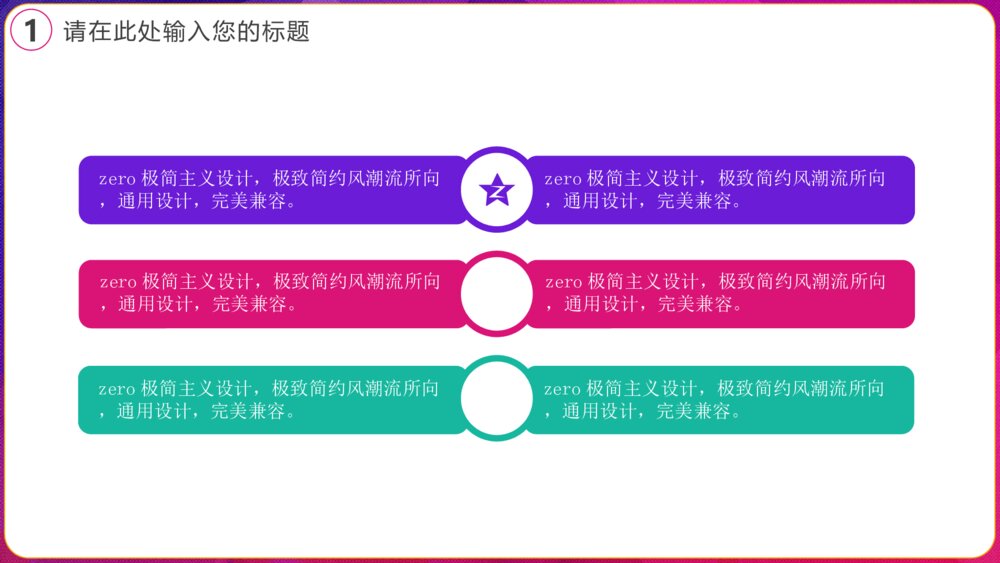 1 请在此处输入您的标题

zero 极简主义设计，极致简约风潮流所向，通用设计，完美兼容。

zero 极简主义设计，极致简约风潮流所向，通用设计，完美兼容。

zero 极简主义设计，极致简约风潮流所向，通用设计，完美兼容。

zero 极简主义设计，极致简约风潮流所向，通用设计，完美兼容。

zero 极简主义设计，极致简约风潮流所向，通用设计，完美兼容。

zero 极简主义设计，极致简约风潮流所向，通用设计，完美兼容。